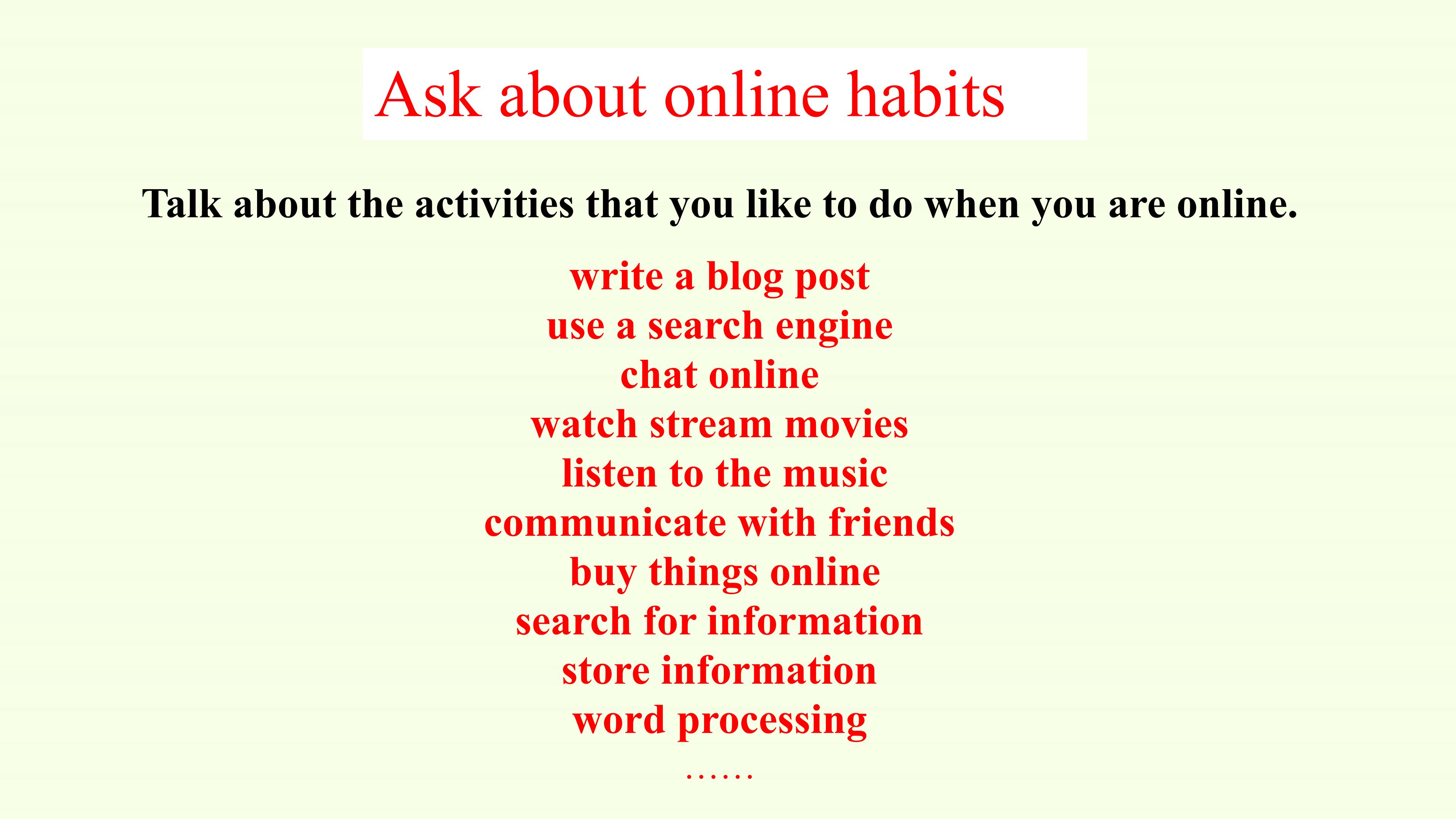 Ask about online habits

Talk about the activities that you like to do when you are online.

write a blog post
use a search engine
chat online
watch stream movies
listen to the music
communicate with friends
buy things online
search for information
store information
word processing
……